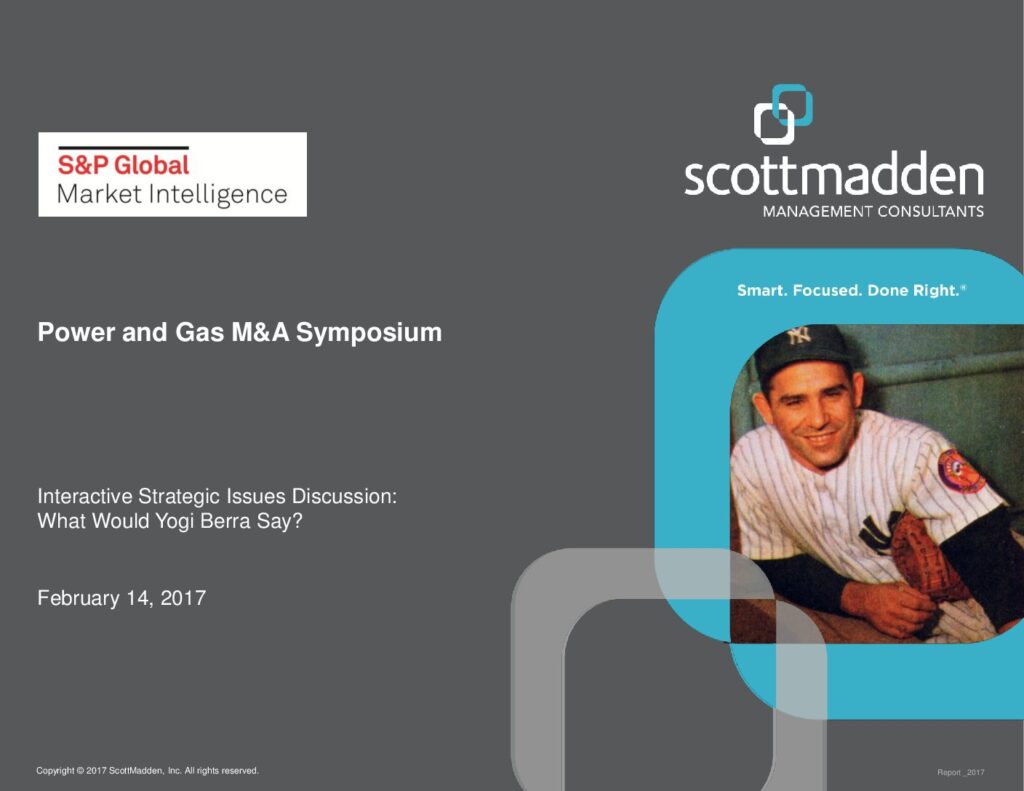 S&P Global
Market Intelligence

scottmadden
MANAGEMENT CONSULTANTS

Smart. Focused. Done Right.®

Power and Gas M&A Symposium

Interactive Strategic Issues Discussion:
What Would Yogi Berra Say?

February 14, 2017

Copyright © 2017 ScottMadden, Inc. All rights reserved.

Report _2017